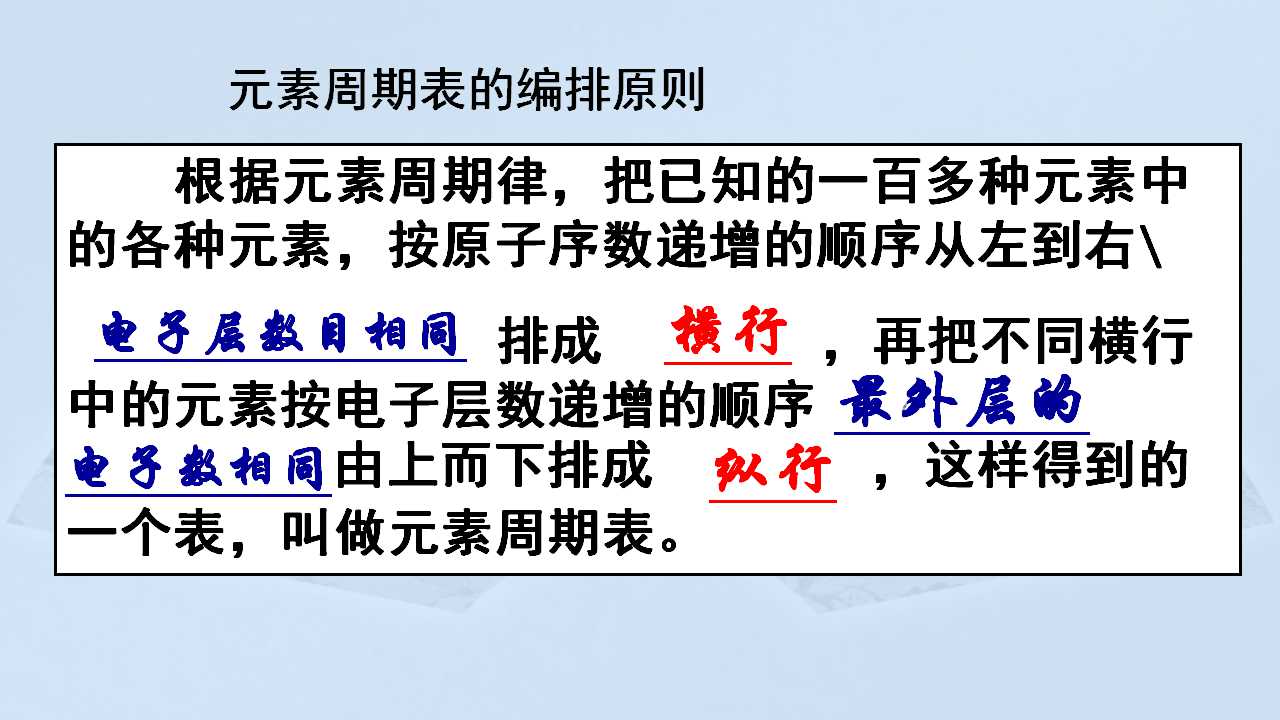 元素周期表的编排原则

根据元素周期律，把已知的一百多种元素中的各种元素，按原子序数递增的顺序从左到右\ 电子层数目相同 排成 横行 ，再把不同横行中的元素按电子层数递增的顺序 最外层的电子数相同 由上而下排成 纵行 ，这样得到的一个表，叫做元素周期表。